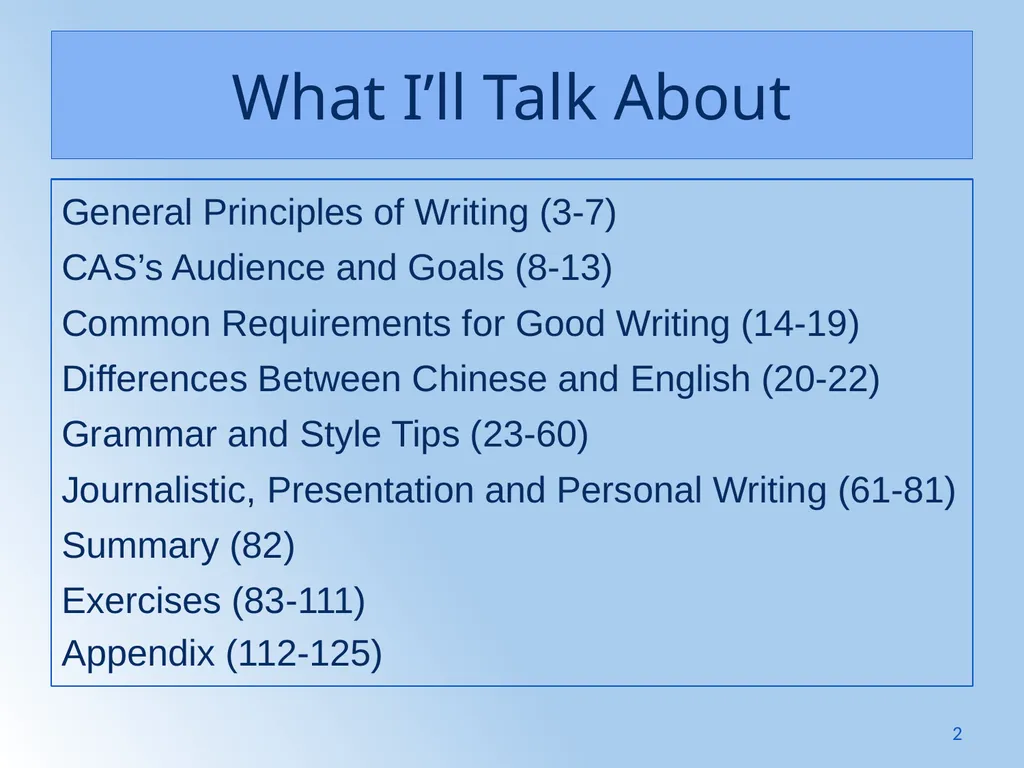 What I’ll Talk About

General Principles of Writing (3-7)

CAS’s Audience and Goals (8-13)

Common Requirements for Good Writing (14-19)

Differences Between Chinese and English (20-22)

Grammar and Style Tips (23-60)

Journalistic, Presentation and Personal Writing (61-81)

Summary (82)

Exercises (83-111)

Appendix (112-125)

2